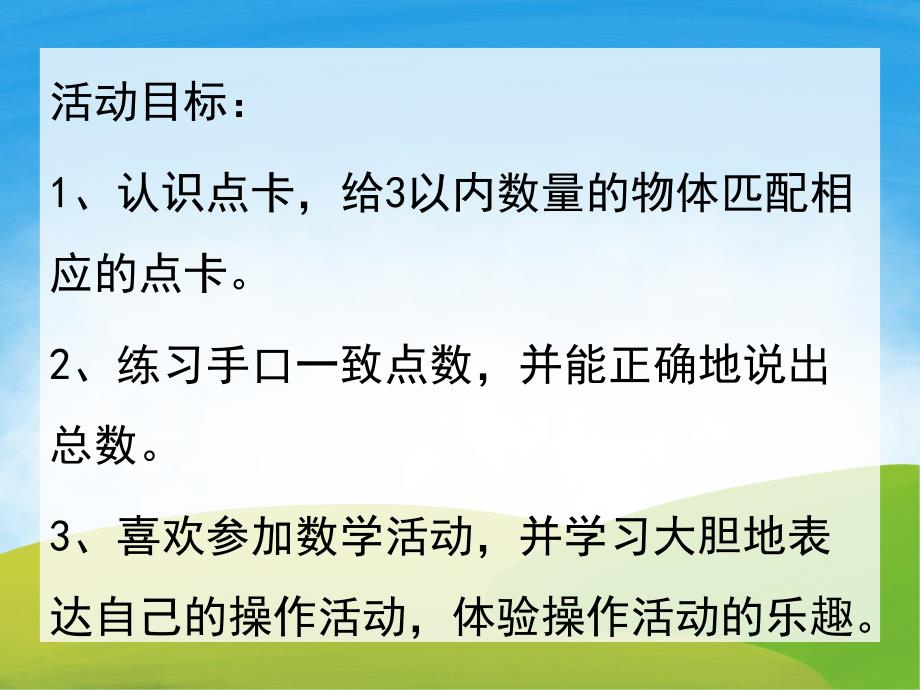 活动目标：

1、认识点卡，给3以内数量的物体匹配相应的点卡。

2、练习手口一致点数，并能正确地说出总数。

3、喜欢参加数学活动，并学习大胆地表达自己的操作活动，体验操作活动的乐趣。